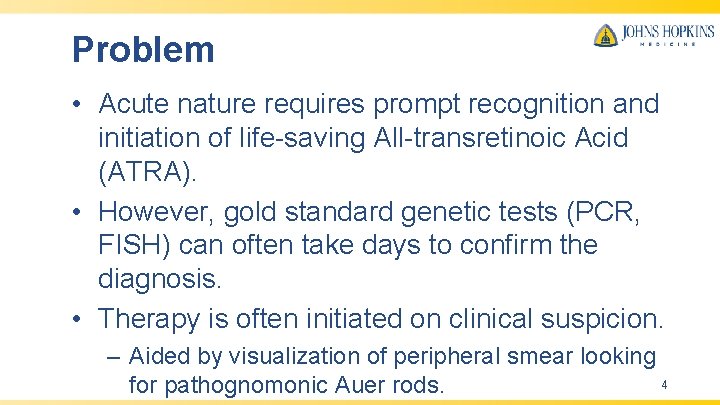 Problem

JOHNS HOPKINS
MEDICINE

• Acute nature requires prompt recognition and initiation of life-saving All-transretinoic Acid (ATRA).
• However, gold standard genetic tests (PCR, FISH) can often take days to confirm the diagnosis.
• Therapy is often initiated on clinical suspicion.
– Aided by visualization of peripheral smear looking for pathognomonic Auer rods.

4